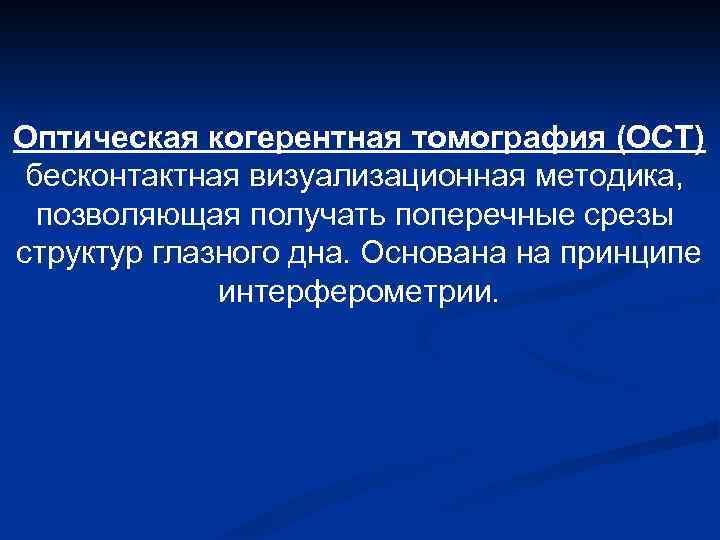 Оптическая когерентная томография (ОСТ) бесконтактная визуализационная методика, позволяющая получать поперечные срезы структур глазного дна. Основана на принципе интерферометрии.